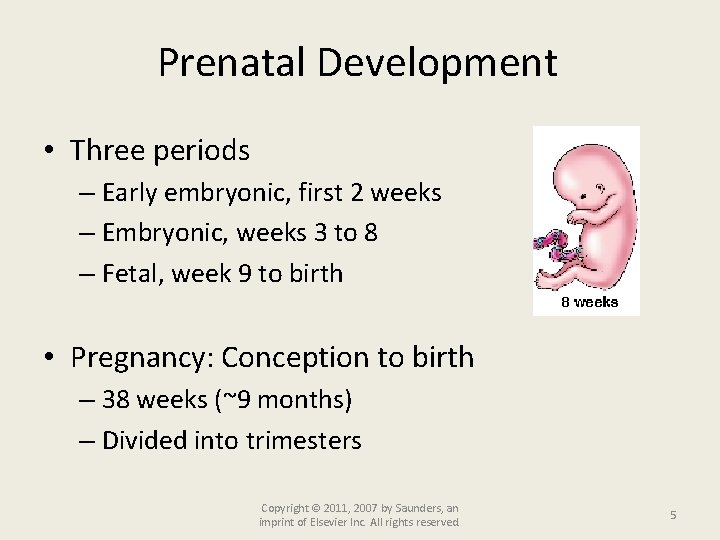 Prenatal Development

• Three periods
– Early embryonic, first 2 weeks
– Embryonic, weeks 3 to 8
– Fetal, week 9 to birth

8 weeks

• Pregnancy: Conception to birth
– 38 weeks (~9 months)
– Divided into trimesters

Copyright © 2011, 2007 by Saunders, an imprint of Elsevier Inc. All rights reserved.

5